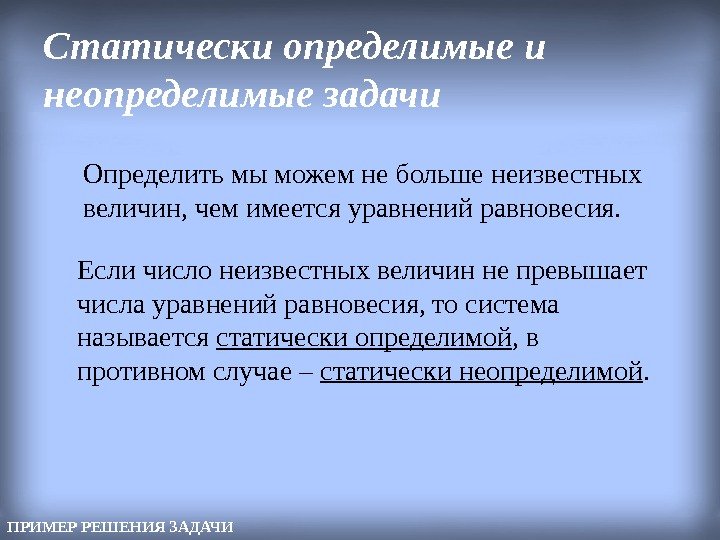 Статически определимые и неопределимые задачи

Определить мы можем не больше неизвестных величин, чем имеется уравнений равновесия.

Если число неизвестных величин не превышает числа уравнений равновесия, то система называется статически определимой, в противном случае – статически неопределимой.

ПРИМЕР РЕШЕНИЯ ЗАДАЧИ